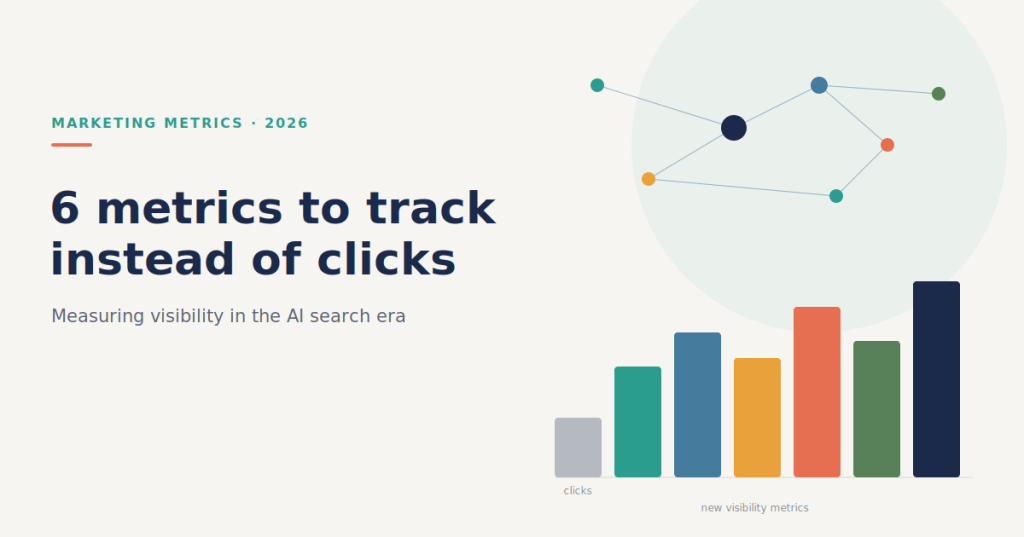 MARKETING METRICS · 2026

6 metrics to track instead of clicks

Measuring visibility in the AI search era

clicks

new visibility metrics